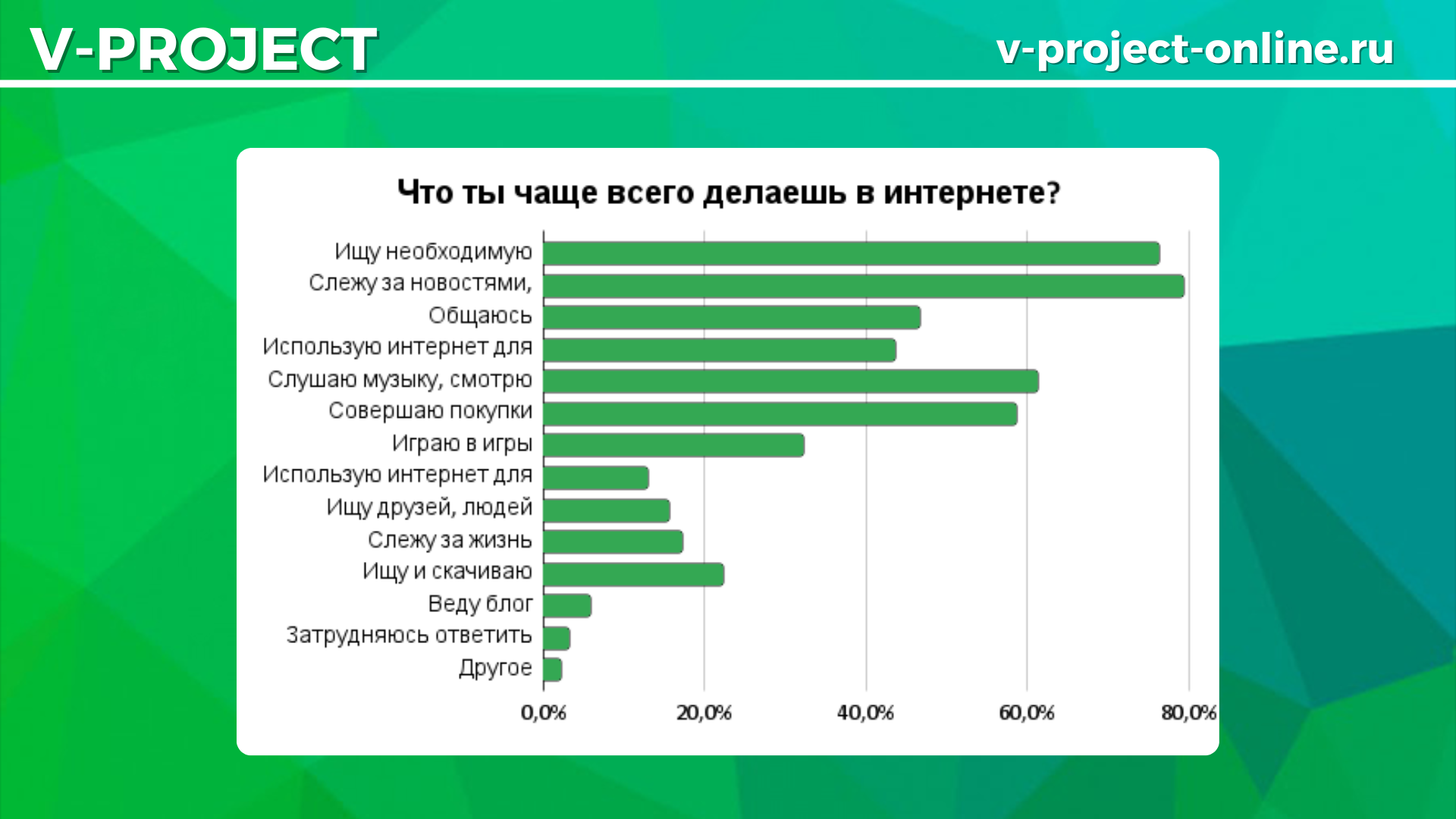 V-PROJECT

v-project-online.ru

Что ты чаще всего делаешь в интернете?

Ищу необходимую
Слежу за новостями,
Общаюсь
Использую интернет для
Слушаю музыку, смотрю
Совершаю покупки
Играю в игры
Использую интернет для
Ищу друзей, людей
Слежу за жизнь
Ищу и скачиваю
Веду блог
Затрудняюсь ответить
Другое

0,0% 20,0% 40,0% 60,0% 80,0%